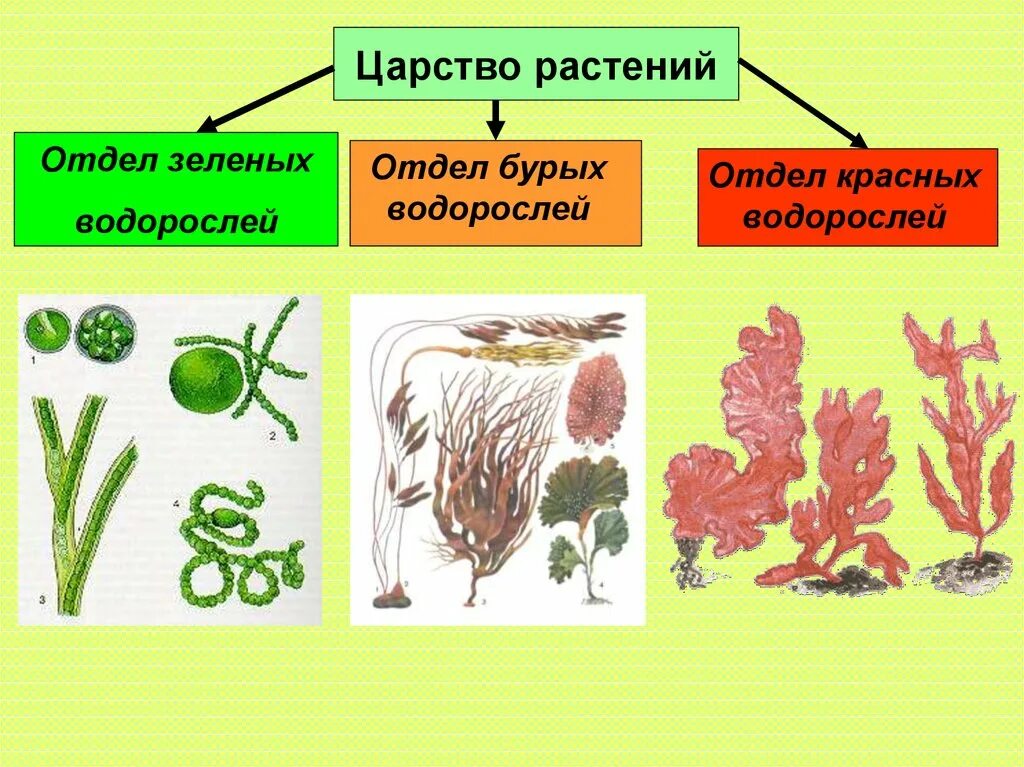 Царство растений

Отдел зеленых водорослей

Отдел бурых водорослей

Отдел красных водорослей

1

2

3

4

1

2

3

4

5